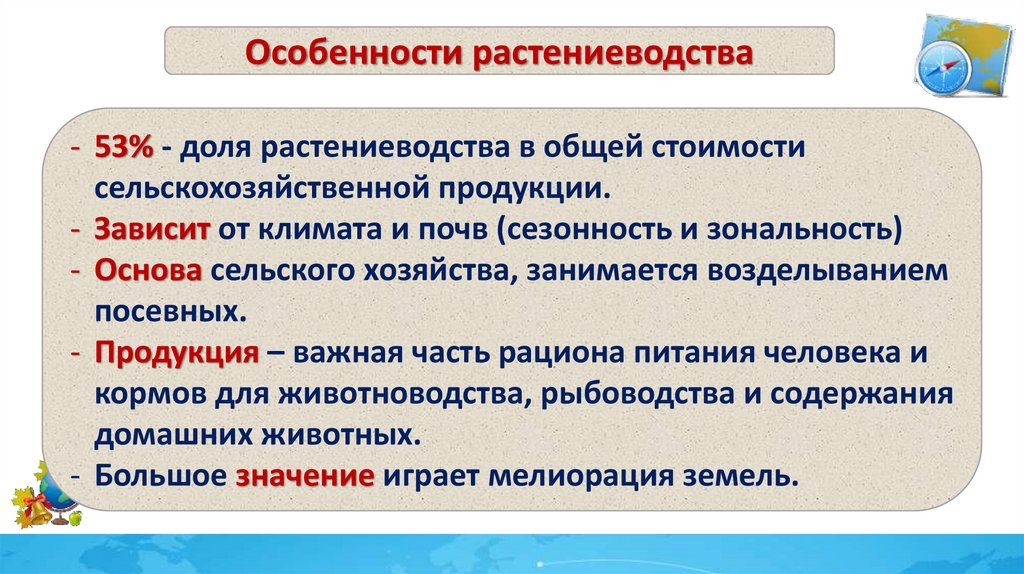 Особенности растениеводства

- 53% - доля растениеводства в общей стоимости сельскохозяйственной продукции.
- Зависит от климата и почв (сезонность и зональность)
- Основа сельского хозяйства, занимается возделыванием посевных.
- Продукция – важная часть рациона питания человека и кормов для животноводства, рыбоводства и содержания домашних животных.
- Большое значение играет мелиорация земель.